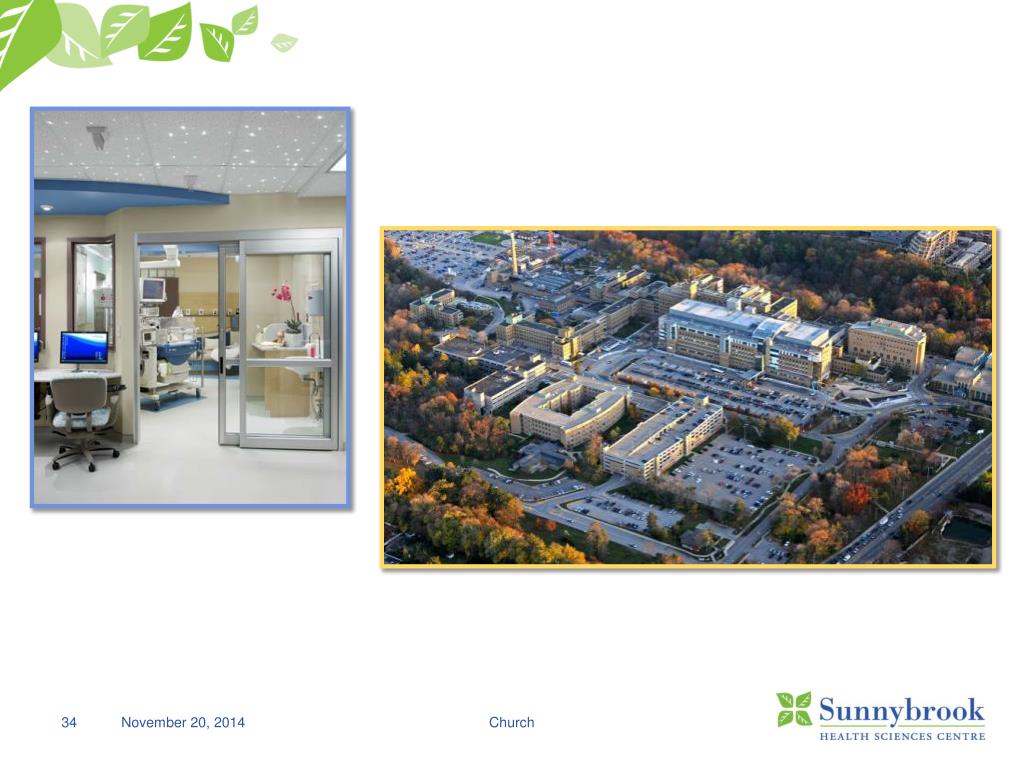 34 November 20, 2014 Church

Sunnybrook
HEALTH SCIENCES CENTRE